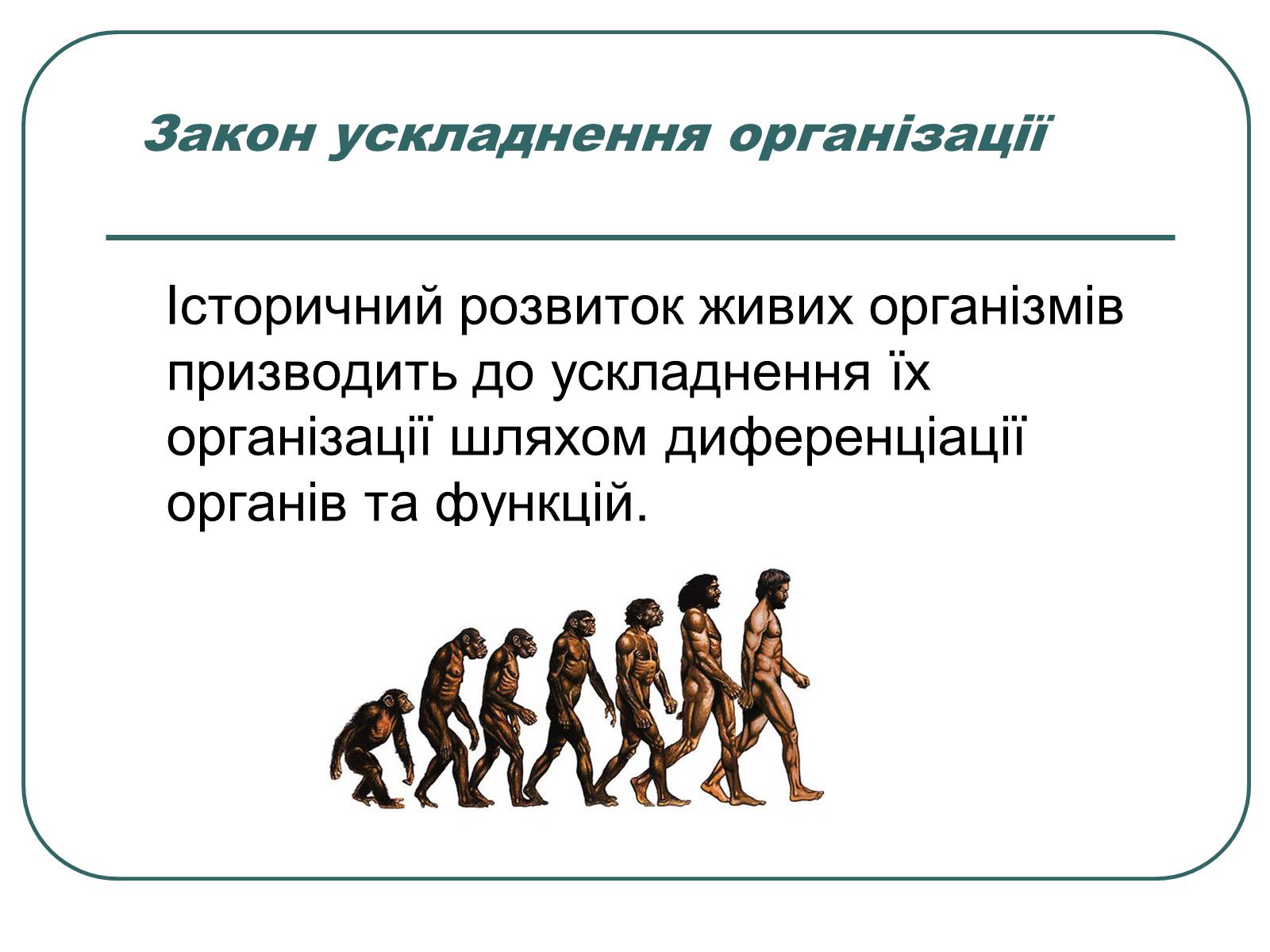 Закон ускладнення організації

Історичний розвиток живих організмів призводить до ускладнення їх організації шляхом диференціації органів та функцій.